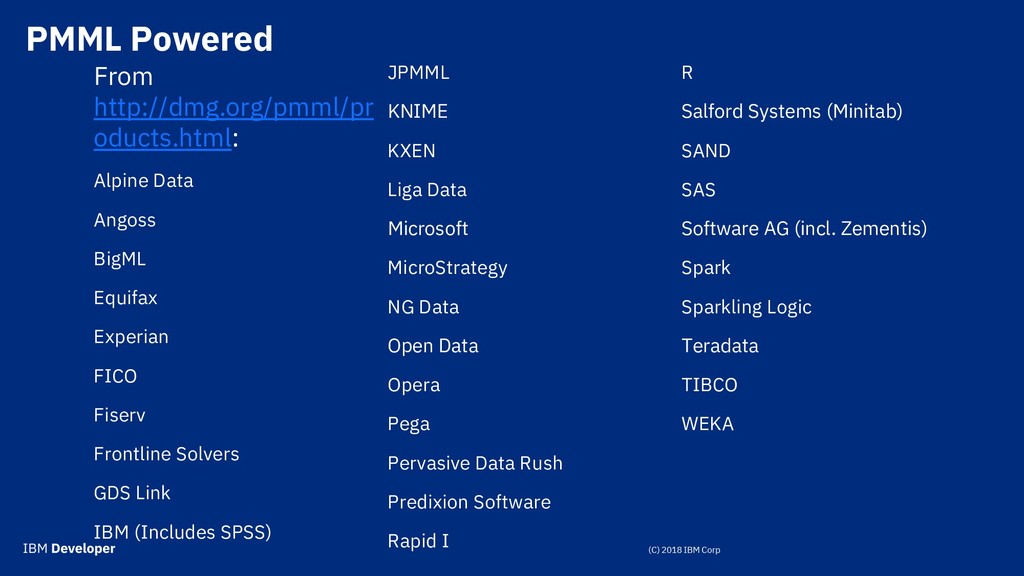 PMML Powered

From http://dmg.org/pmml/products.html:

Alpine Data

Angoss

BigML

Equifax

Experian

FICO

Fiserv

Frontline Solvers

GDS Link

IBM (Includes SPSS)

JPMML

KNIME

KXEN

Liga Data

Microsoft

MicroStrategy

NG Data

Open Data

Opera

Pega

Pervasive Data Rush

Predixion Software

Rapid I

R

Salford Systems (Minitab)

SAND

SAS

Software AG (incl. Zementis)

Spark

Sparkling Logic

Teradata

TIBCO

WEKA

IBM Developer

(C) 2018 IBM Corp